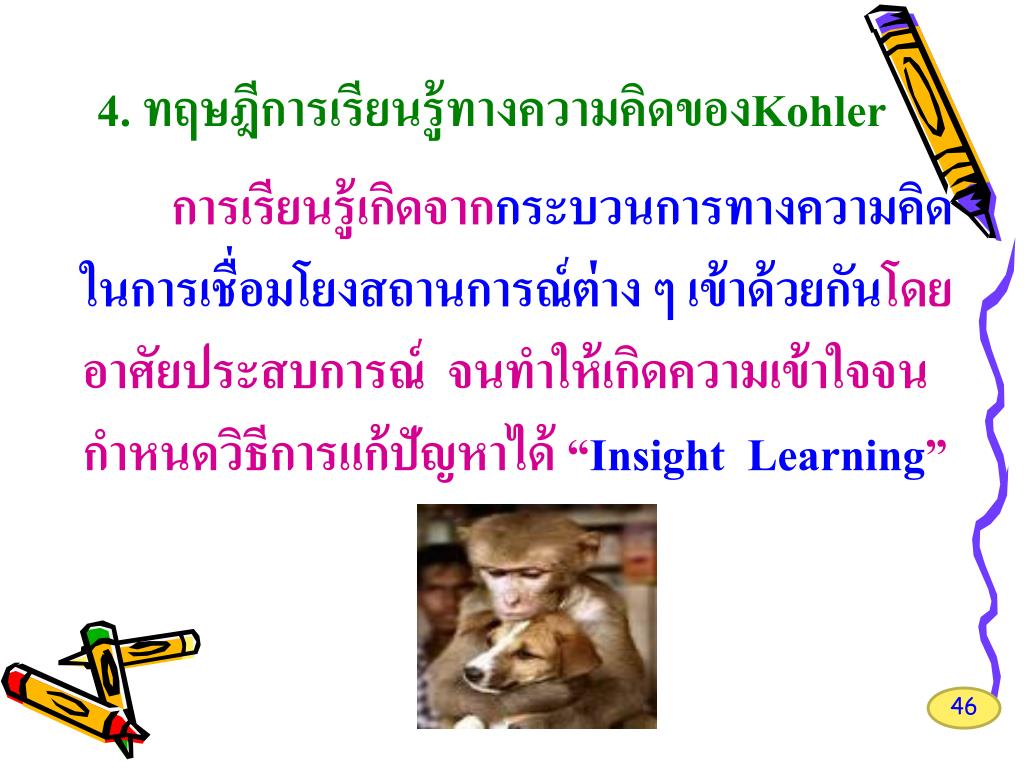 4. ทฤษฎีการเรียนรู้ทางความคิดของKohler

การเรียนรู้เกิดจากกระบวนการทางความคิดในการเชื่อมโยงสถานการณ์ต่าง ๆ เข้าด้วยกันโดยอาศัยประสบการณ์ จนทำให้เกิดความเข้าใจจนกำหนดวิธีการแก้ปัญหาได้ “Insight Learning”

46